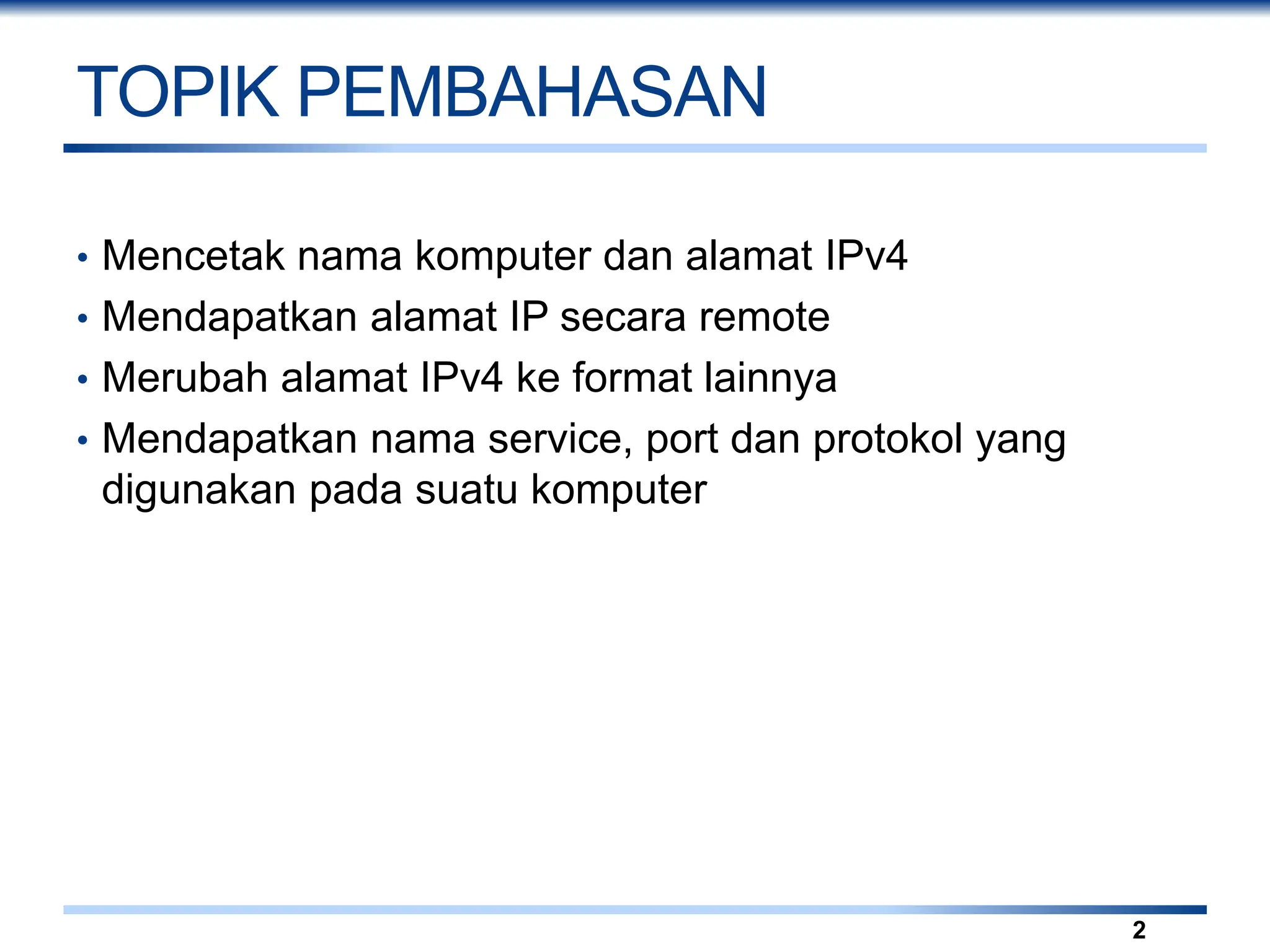 TOPIK PEMBAHASAN

• Mencetak nama komputer dan alamat IPv4
• Mendapatkan alamat IP secara remote
• Merubah alamat IPv4 ke format lainnya
• Mendapatkan nama service, port dan protokol yang digunakan pada suatu komputer

2